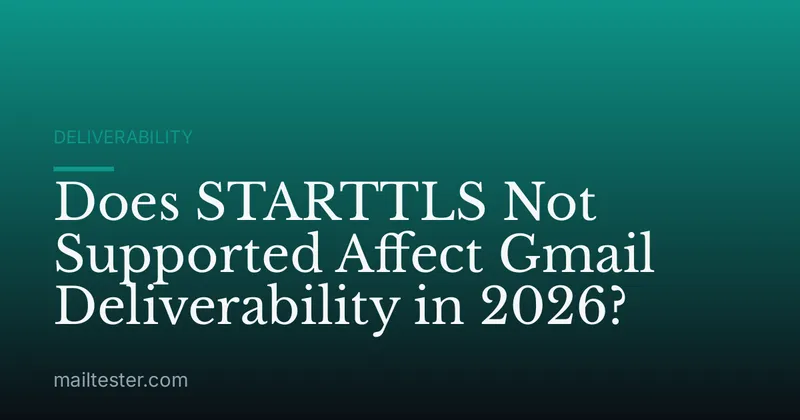 DELIVERABILITY

Does STARTTLS Not Supported Affect Gmail Deliverability in 2026?

mailtester.com